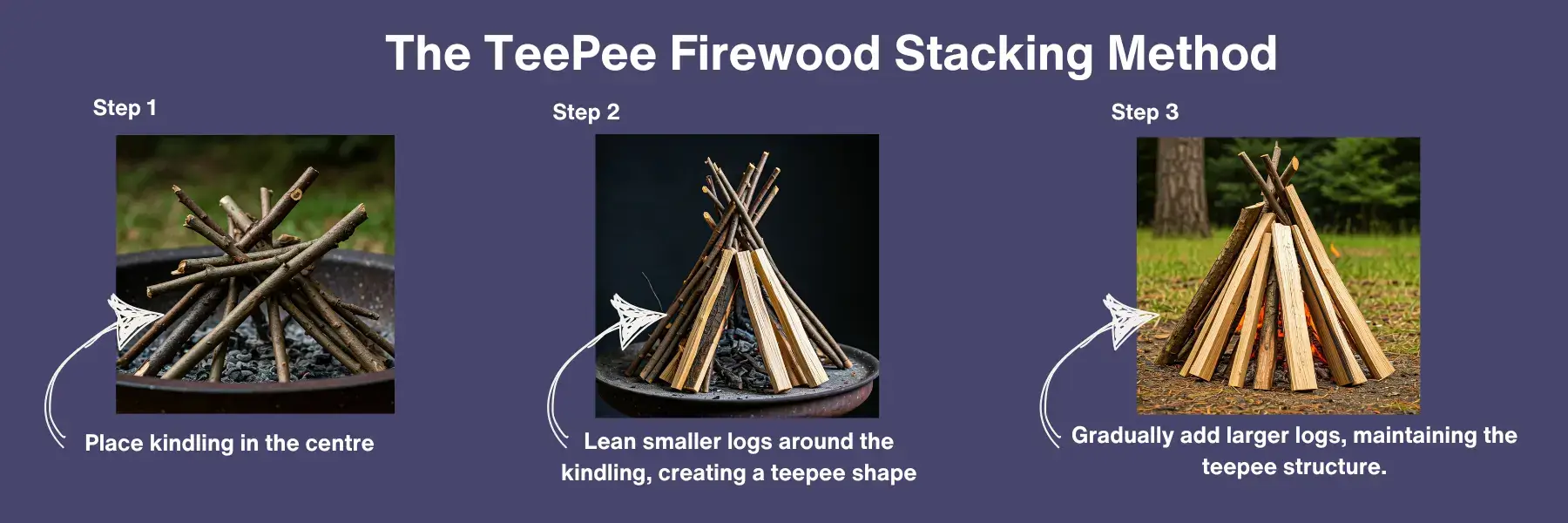 The TeePee Firewood Stacking Method

Step 1

Place kindling in the centre

Step 2

Lean smaller logs around the kindling, creating a teepee shape

Step 3

Gradually add larger logs, maintaining the teepee structure.